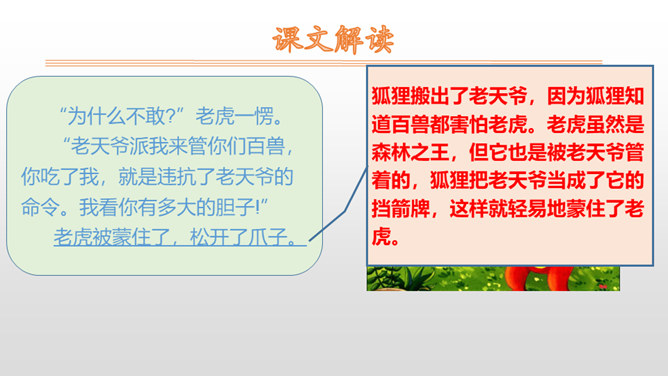 课文解读

“为什么不敢?”老虎一愣。
“老天爷派我来管你们百兽，你吃了我，就是违抗了老天爷的命令。我看你有多大的胆子!”
老虎被蒙住了，松开了爪子。

狐狸搬出了老天爷，因为狐狸知道百兽都害怕老虎。老虎虽然是森林之王，但它也是被老天爷管着的，狐狸把老天爷当成了它的挡箭牌，这样就轻易地蒙住了老虎。